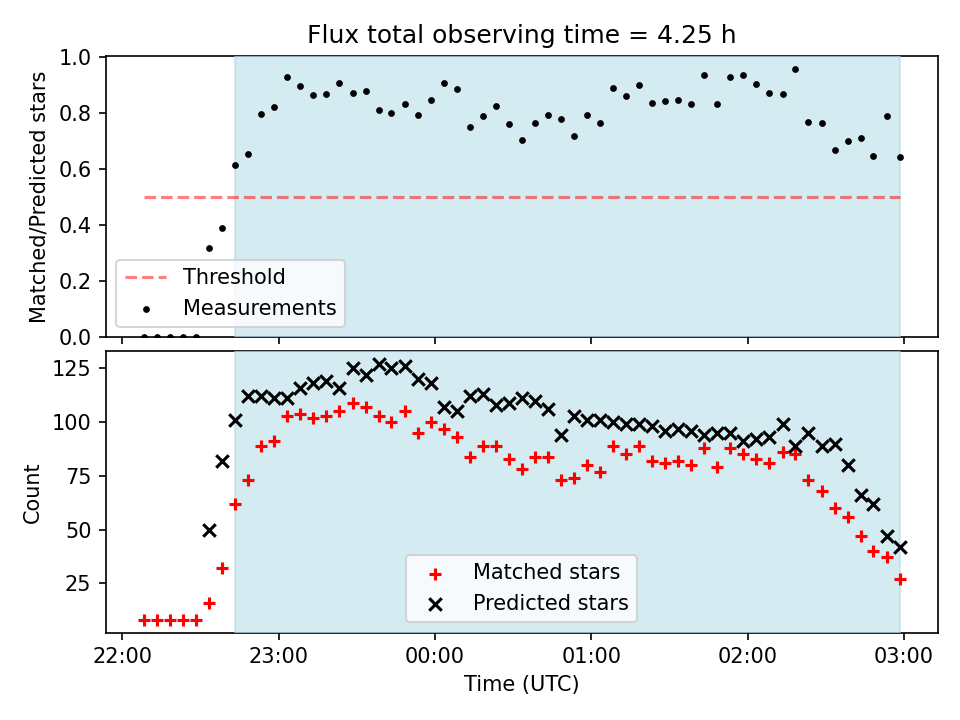 Flux total observing time = 4.25 h

Matched/Predicted stars

1.0
0.8
0.6
0.4
0.2
0.0

Threshold
Measurements

Count

125
100
75
50
25

Matched stars
Predicted stars

22:00
23:00
00:00
01:00
02:00
03:00

Time (UTC)